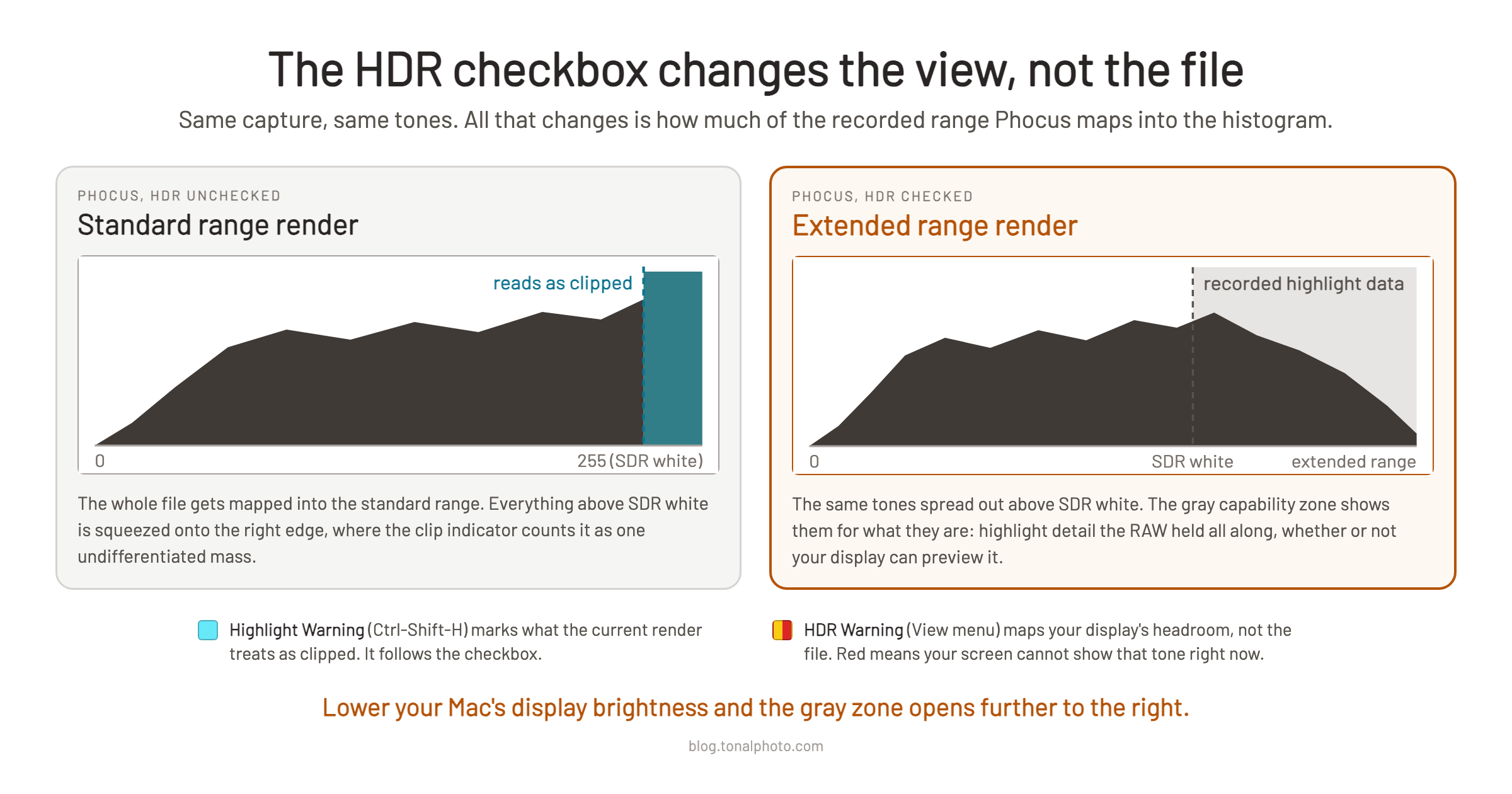 The HDR checkbox changes the view, not the file

Same capture, same tones. All that changes is how much of the recorded range Phocus maps into the histogram.

PHOCUS, HDR UNCHECKED

Standard range render

reads as clipped

0

255 (SDR white)

The whole file gets mapped into the standard range. Everything above SDR white is squeezed onto the right edge, where the clip indicator counts it as one undifferentiated mass.

PHOCUS, HDR CHECKED

Extended range render

recorded highlight data

0

SDR white

extended range

The same tones spread out above SDR white. The gray capability zone shows them for what they are: highlight detail the RAW held all along, whether or not your display can preview it.

Highlight Warning (Ctrl-Shift-H) marks what the current render treats as clipped. It follows the checkbox.

HDR Warning (View menu) maps your display's headroom, not the file. Red means your screen cannot show that tone right now.

Lower your Mac's display brightness and the gray zone opens further to the right.

blog.tonalphoto.com